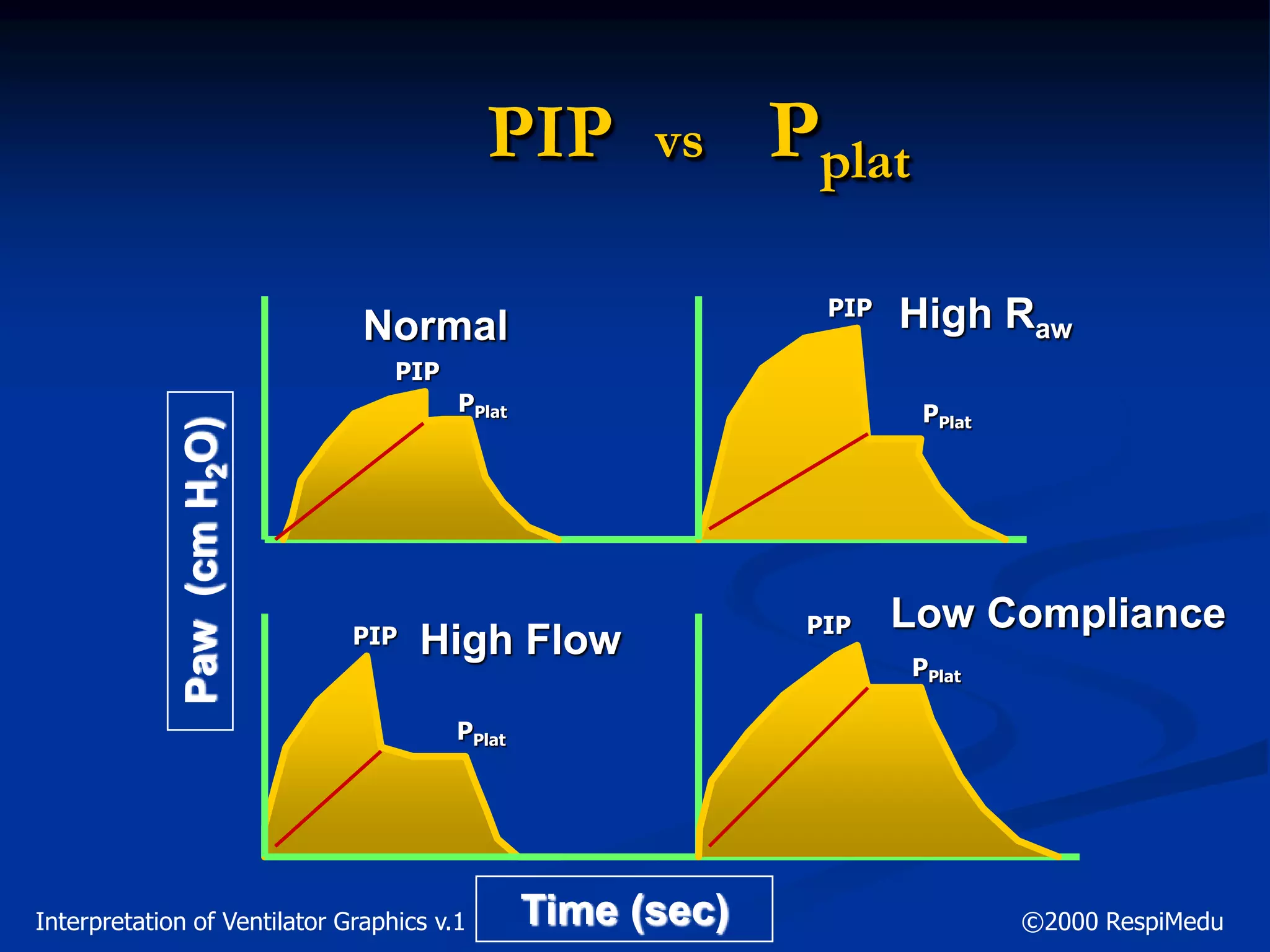 PIP vs $P_{plat}$

Paw (cm $H_2O$)

Normal

PIP

$P_{Plat}$

PIP High $R_{aw}$

$P_{Plat}$

PIP High Flow

$P_{Plat}$

PIP Low Compliance

$P_{Plat}$

Time (sec)

Interpretation of Ventilator Graphics v.1

©2000 RespiMedu